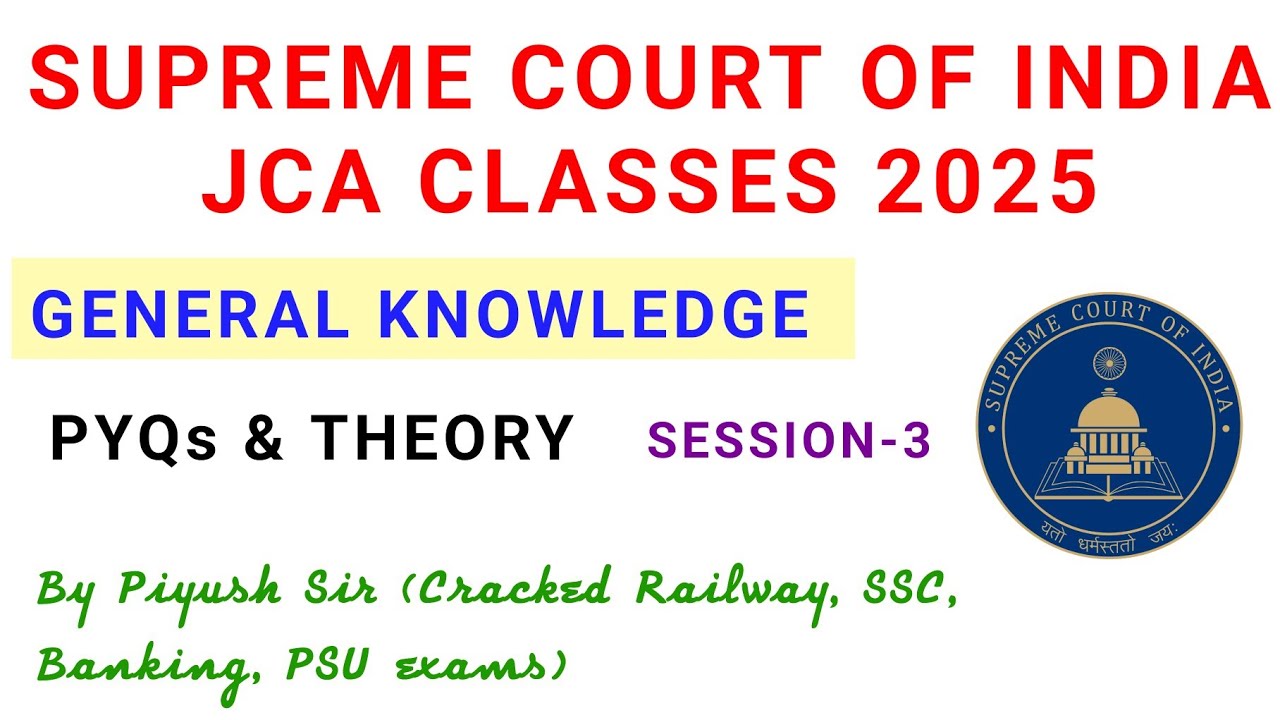 SUPREME COURT OF INDIA
JCA CLASSES 2025

GENERAL KNOWLEDGE

PYQs & THEORY

SESSION-3

SUPREME COURT OF INDIA

यतो धर्मस्ततो जयः

By Piyush Sir (Cracked Railway, SSC, Banking, PSU exams)